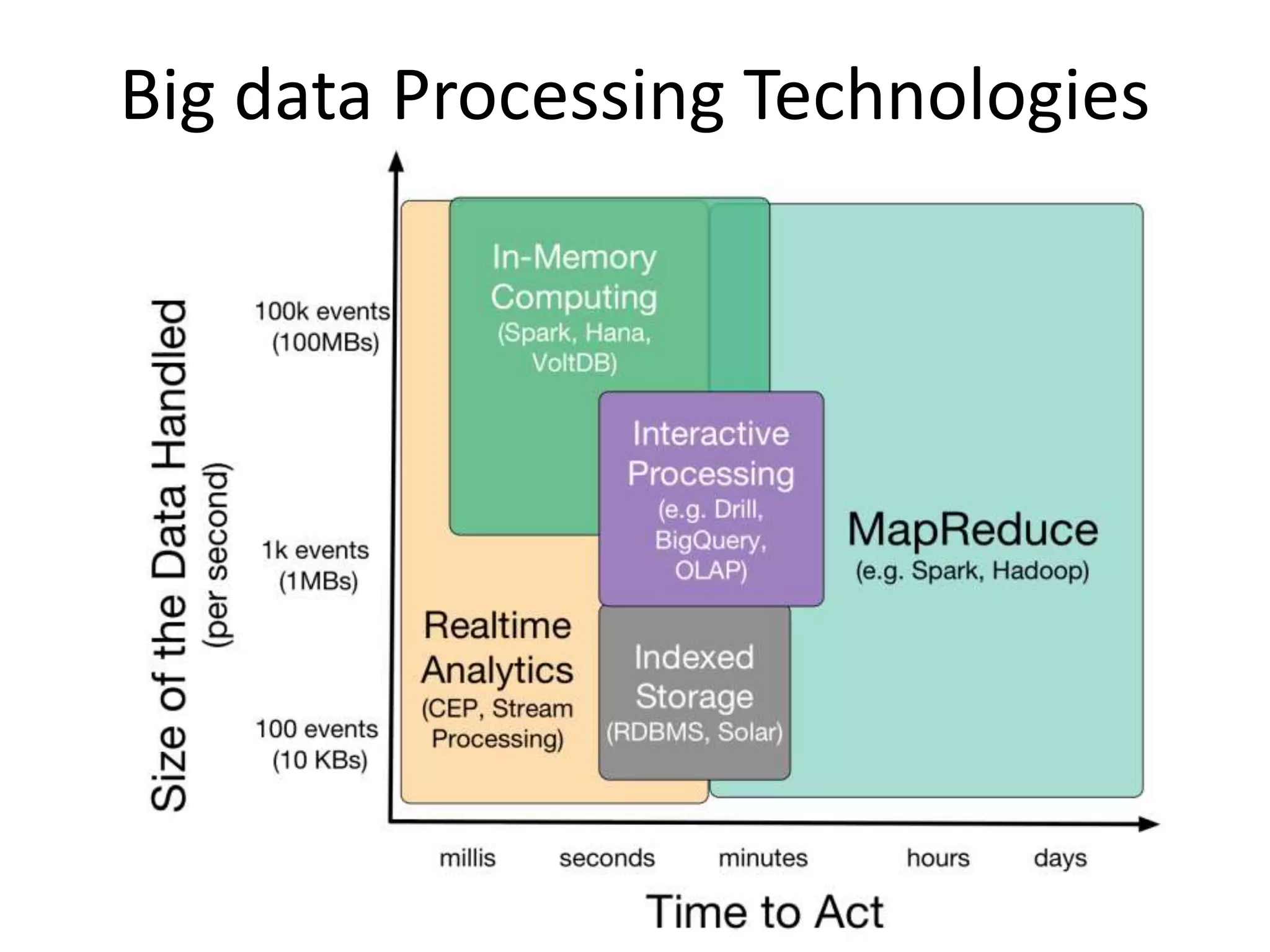 Big data Processing Technologies

Size of the Data Handled
(per second)

100k events
(100MBs)

1k events
(1MBs)

100 events
(10 KBs)

In-Memory Computing
(Spark, Hana, VoltDB)

Interactive Processing
(e.g. Drill, BigQuery, OLAP)

MapReduce
(e.g. Spark, Hadoop)

Realtime Analytics
(CEP, Stream Processing)

Indexed Storage
(RDBMS, Solar)

millis

seconds

minutes

hours

days

Time to Act